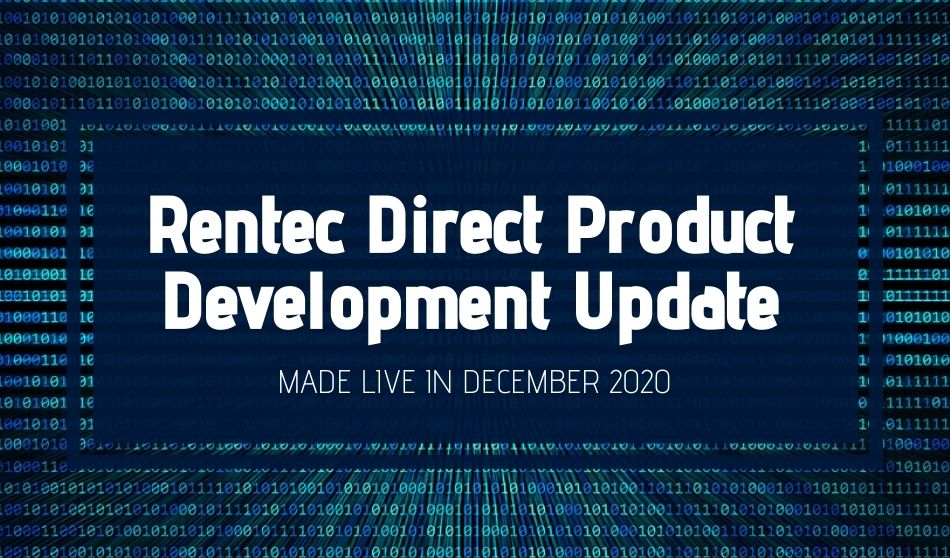 Rentec Direct Product Development Update

MADE LIVE IN DECEMBER 2020